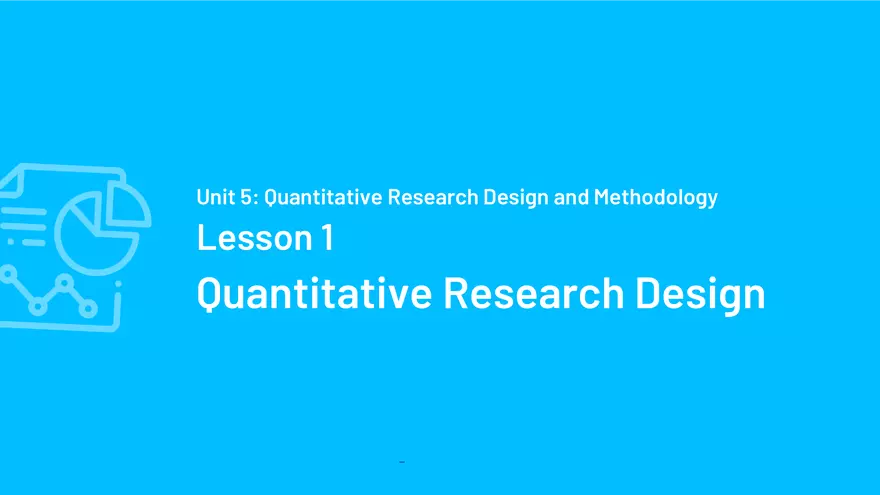 Unit 5: Quantitative Research Design and Methodology

Lesson 1

Quantitative Research Design